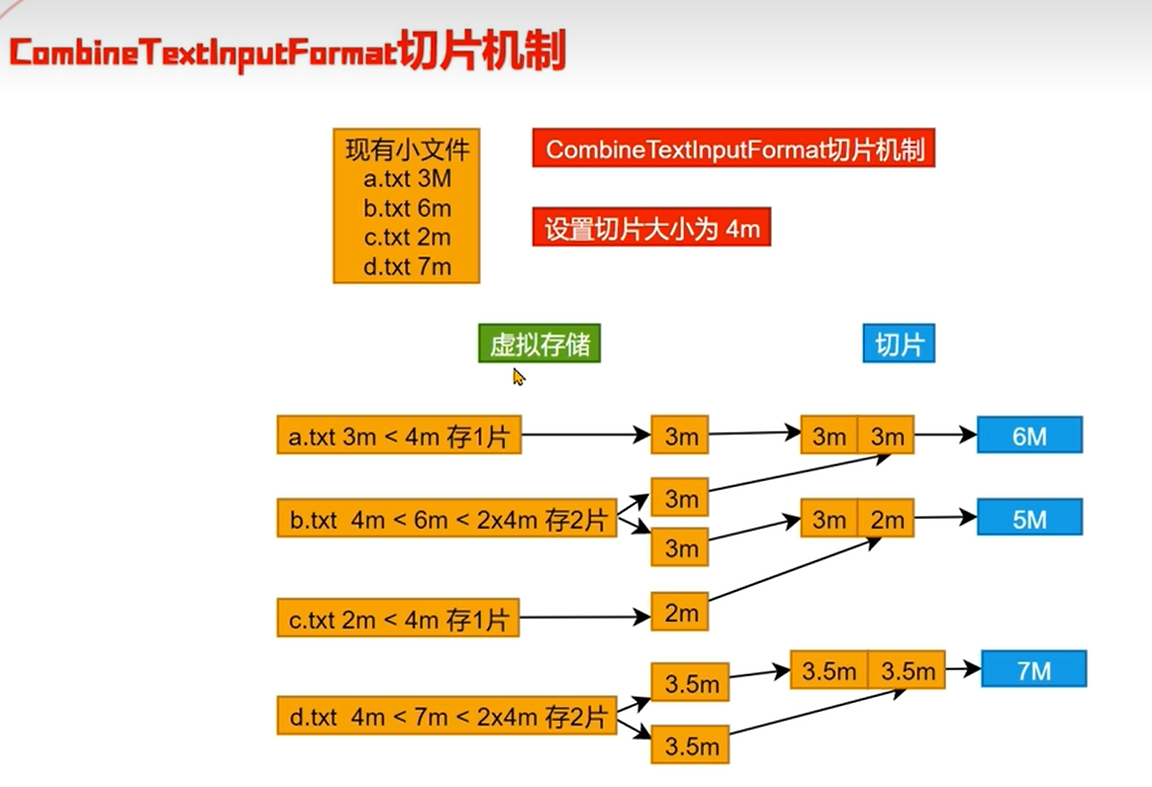 CombineTextInputFormat切片机制

现有小文件
a.txt 3M
b.txt 6m
c.txt 2m
d.txt 7m

CombineTextInputFormat切片机制

设置切片大小为 4m

虚拟存储

切片

a.txt 3m < 4m 存1片

3m

3m

3m

6M

b.txt 4m < 6m < 2x4m 存2片

3m

3m

3m

2m

5M

c.txt 2m < 4m 存1片

2m

d.txt 4m < 7m < 2x4m 存2片

3.5m

3.5m

3.5m

3.5m

7M